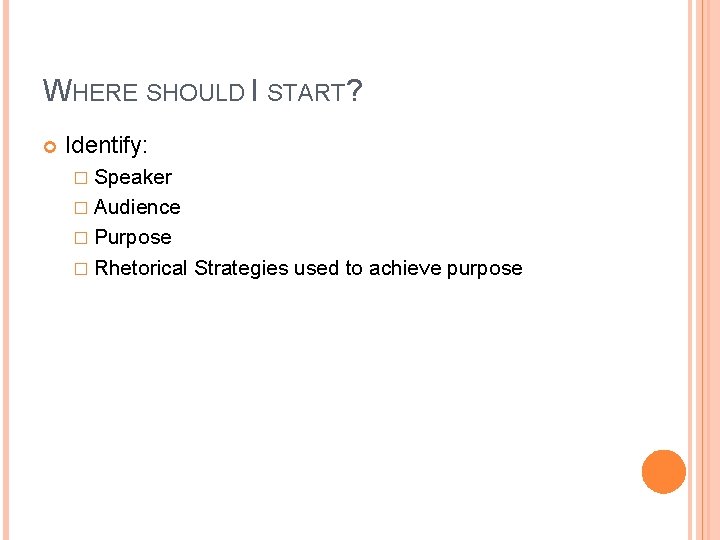 WHERE SHOULD I START?

Identify:
Speaker
Audience
Purpose
Rhetorical Strategies used to achieve purpose